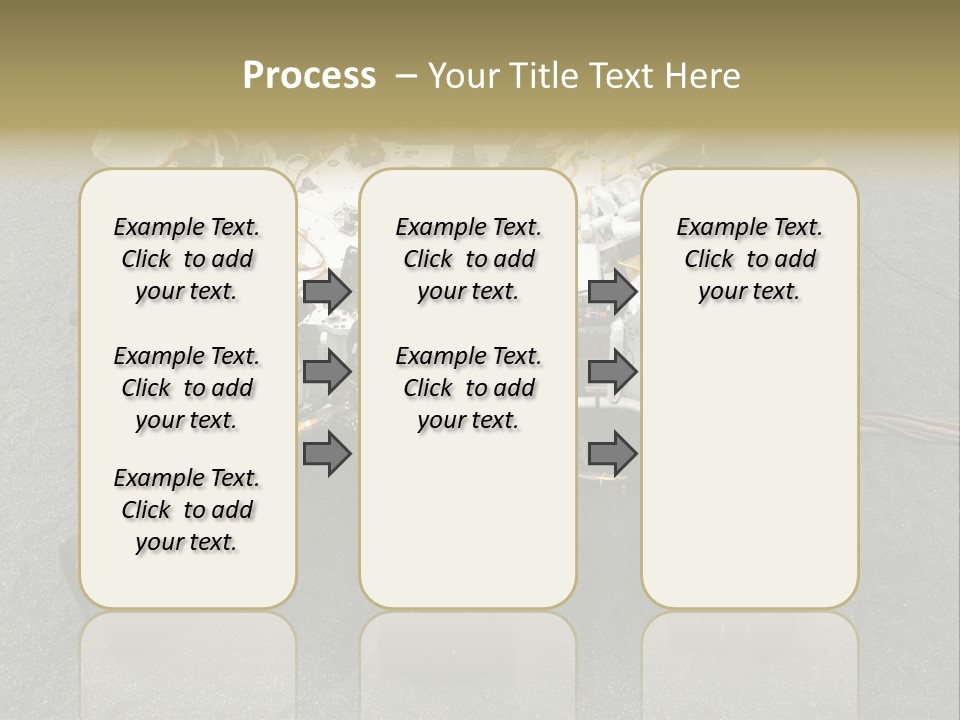 Process – Your Title Text Here

Example Text. Click to add your text.

Example Text. Click to add your text.

Example Text. Click to add your text.

Example Text. Click to add your text.

Example Text. Click to add your text.

Example Text. Click to add your text.